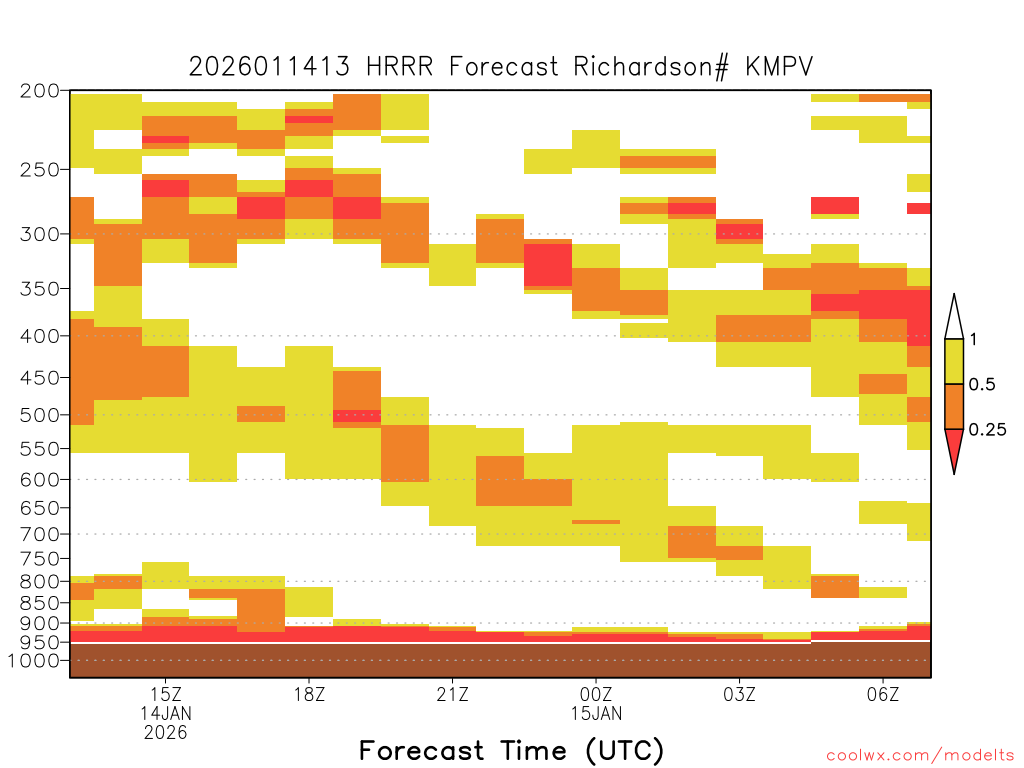 2026011413 HRRR Forecast Richardson# KMPV

200
250
300
350
400
450
500
550
600
650
700
750
800
850
900
950
1000

1
0.5
0.25

15Z
14JAN
2026
18Z
21Z
00Z
15JAN
03Z
06Z

Forecast Time (UTC)

coolwx.com/modelts